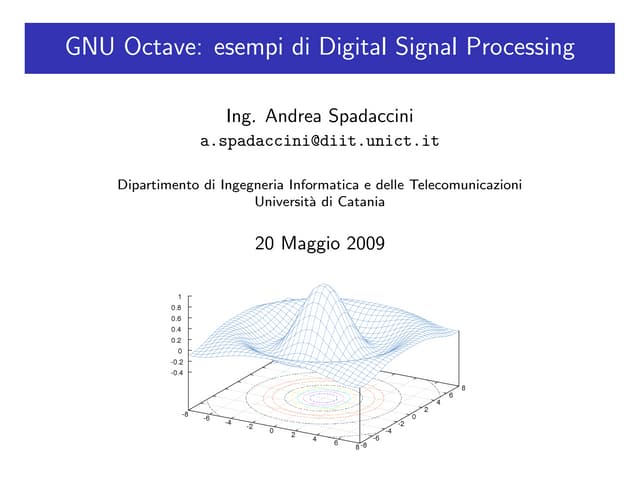 GNU Octave: esempi di Digital Signal Processing

Ing. Andrea Spadaccini
a.spadaccini@diit.unict.it

Dipartimento di Ingegneria Informatica e delle Telecomunicazioni
Università di Catania

20 Maggio 2009

1
0.8
0.6
0.4
0.2
0
-0.2
-0.4

-8 -6 -4 -2 0 2 4 6 8

-8 -6 -4 -2 0 2 4 6 8